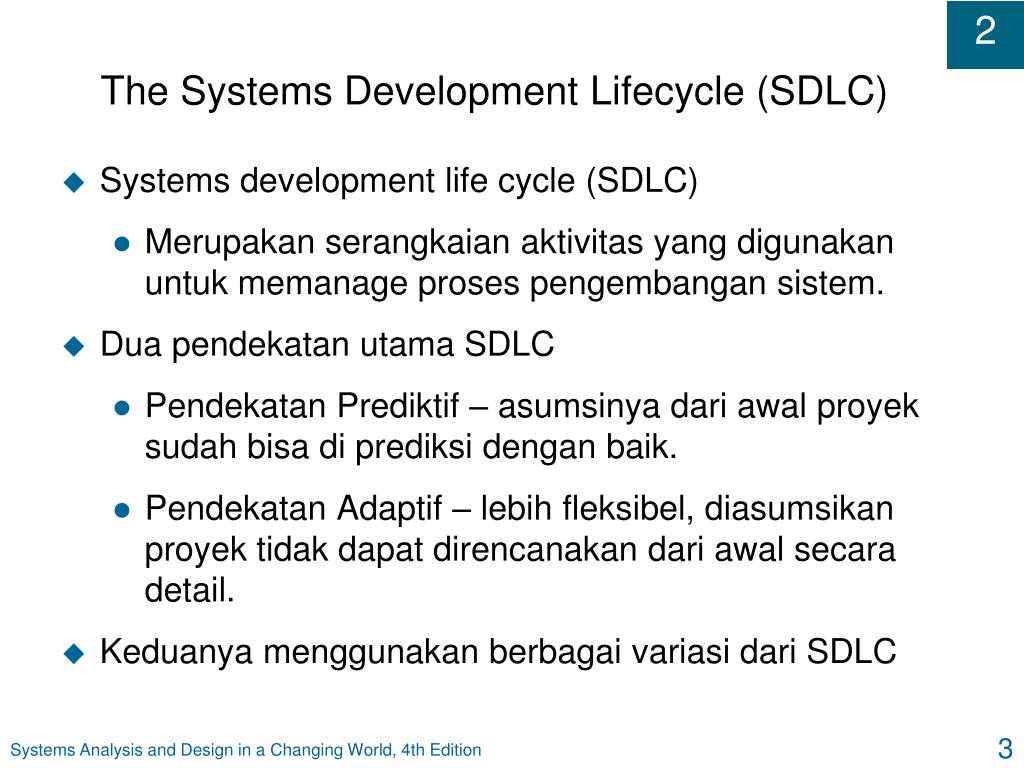 2

The Systems Development Lifecycle (SDLC)

Systems development life cycle (SDLC)

Merupakan serangkaian aktivitas yang digunakan untuk memanage proses pengembangan sistem.

Dua pendekatan utama SDLC

Pendekatan Prediktif – asumsinya dari awal proyek sudah bisa di prediksi dengan baik.

Pendekatan Adaptif – lebih fleksibel, diasumsikan proyek tidak dapat direncanakan dari awal secara detail.

Keduanya menggunakan berbagai variasi dari SDLC

Systems Analysis and Design in a Changing World, 4th Edition

3